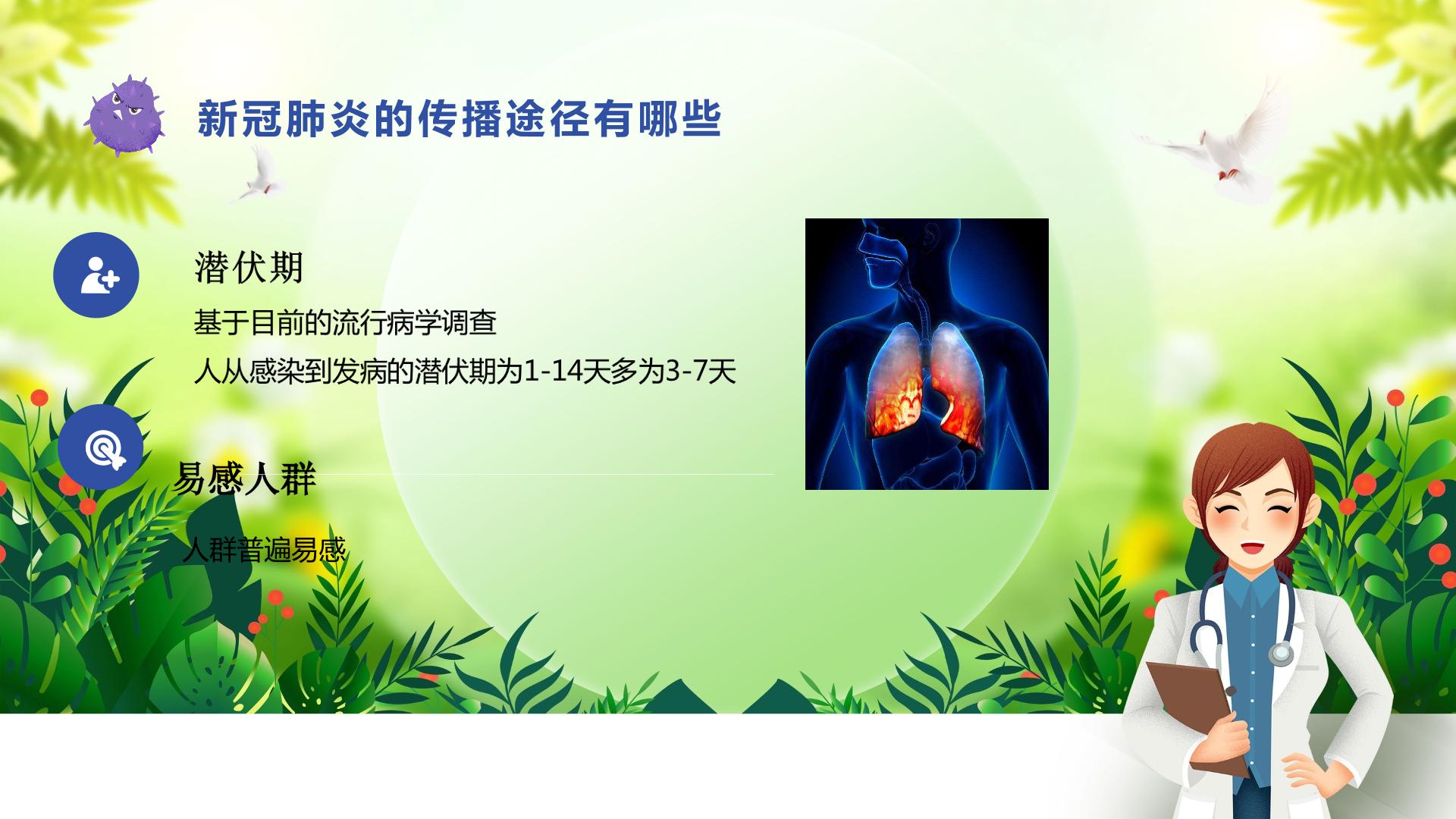 新冠肺炎的传播途径有哪些

潜伏期

基于目前的流行病学调查

人从感染到发病的潜伏期为1-14天多为3-7天

易感人群

人群普遍易感